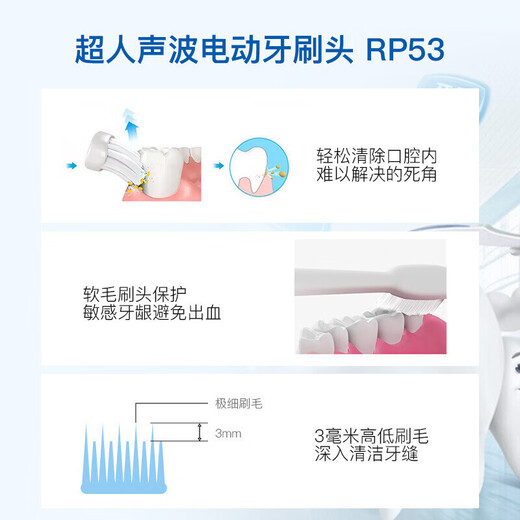 超人声波电动牙刷头 RP53

轻松清除口腔内
难以解决的死角

软毛刷头保护
敏感牙龈避免出血

极细刷毛

3mm

3毫米高低刷毛
深入清洁牙缝